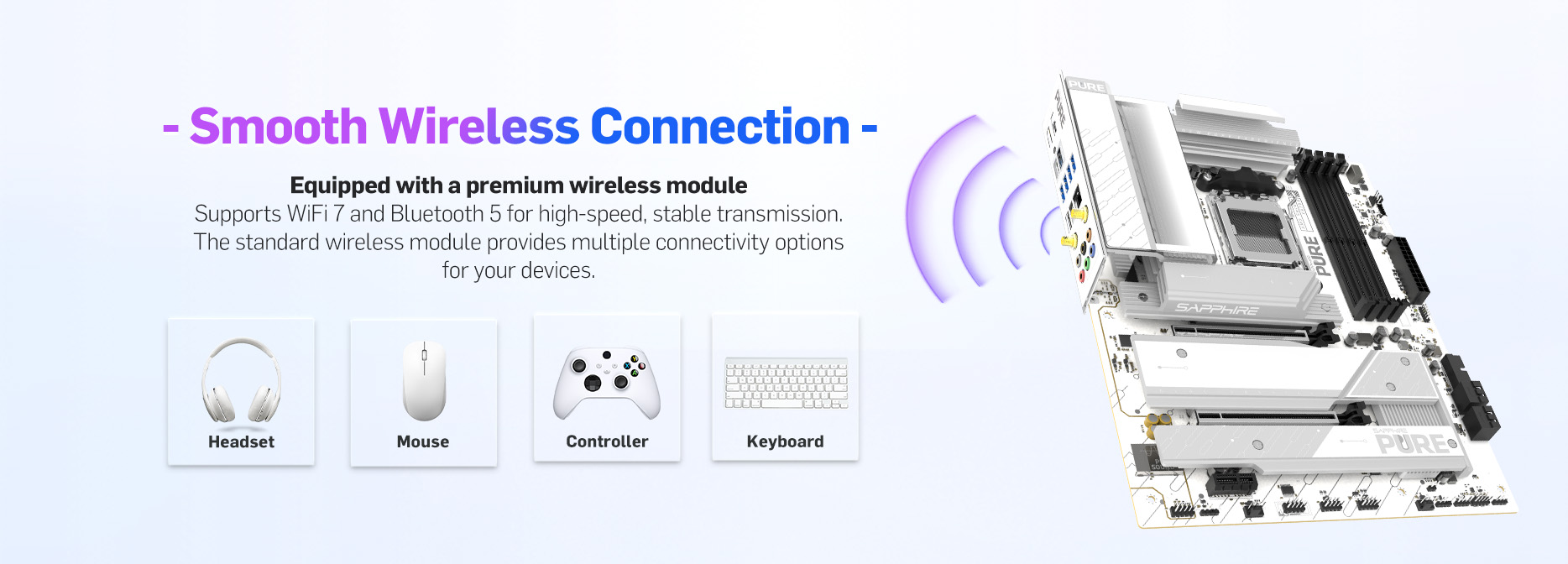 - Smooth Wireless Connection -

Equipped with a premium wireless module
Supports WiFi 7 and Bluetooth 5 for high-speed, stable transmission. The standard wireless module provides multiple connectivity options for your devices.

Headset

Mouse

Controller

Keyboard

PURE

PURE

SAPPHIRE

SAPPHIRE
PURE